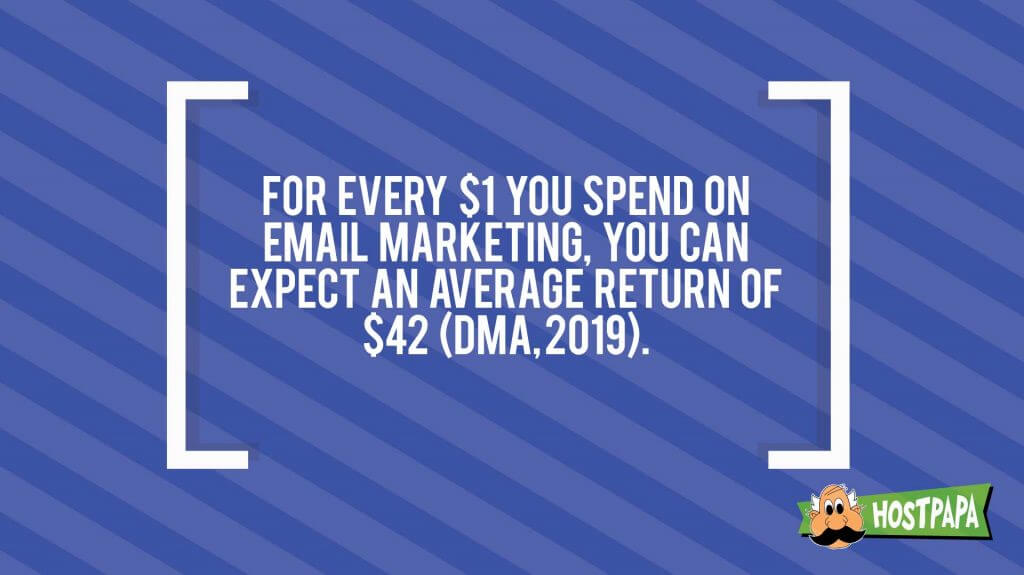 FOR EVERY \$1 YOU SPEND ON EMAIL MARKETING, YOU CAN EXPECT AN AVERAGE RETURN OF \$42 (DMA,2019).

HOSTPAPA